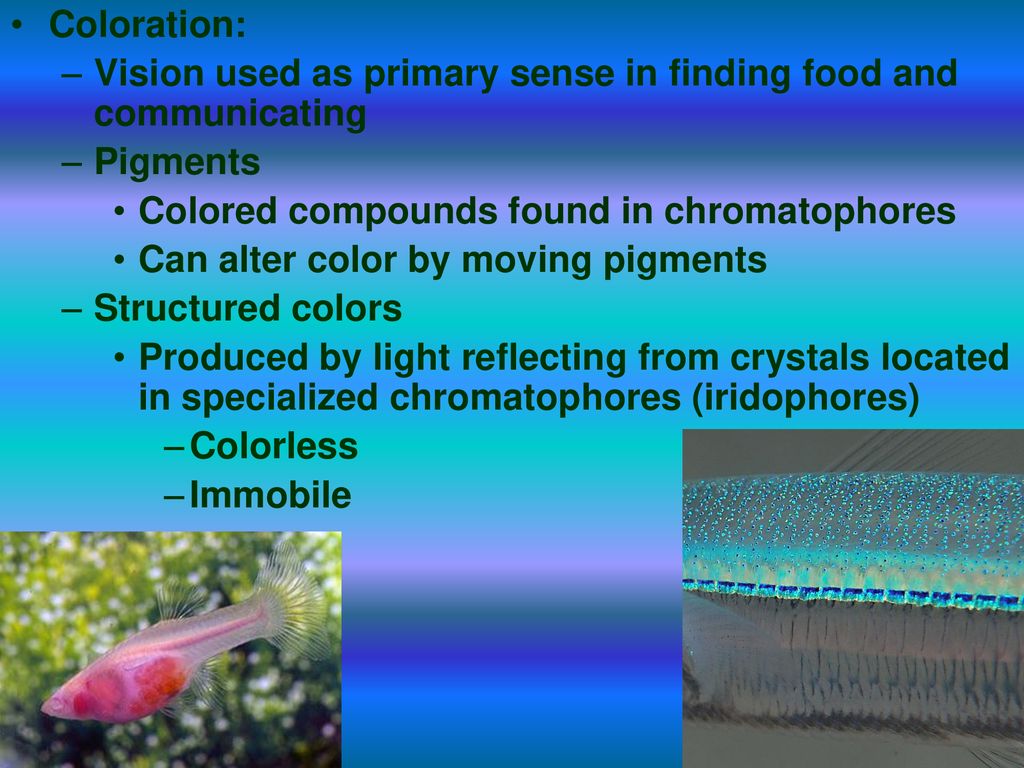 • Coloration:
– Vision used as primary sense in finding food and communicating
– Pigments
• Colored compounds found in chromatophores
• Can alter color by moving pigments
– Structured colors
• Produced by light reflecting from crystals located in specialized chromatophores (iridophores)
– Colorless
– Immobile